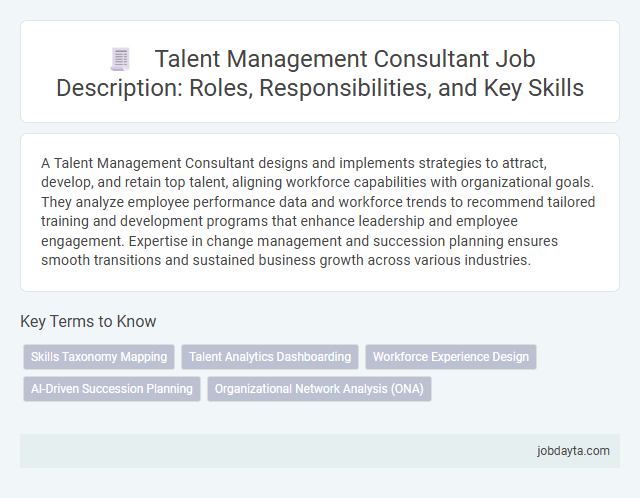 Talent Management Consultant Job Description: Roles, Responsibilities, and Key Skills

A Talent Management Consultant designs and implements strategies to attract, develop, and retain top talent, aligning workforce capabilities with organizational goals. They analyze employee performance data and workforce trends to recommend tailored training and development programs that enhance leadership and employee engagement. Expertise in change management and succession planning ensures smooth transitions and sustained business growth across various industries.

Key Terms to Know

Skills Taxonomy Mapping

Talent Analytics Dashboarding

Workforce Experience Design

AI-Driven Succession Planning

Organizational Network Analysis (ONA)

jobdayta.com